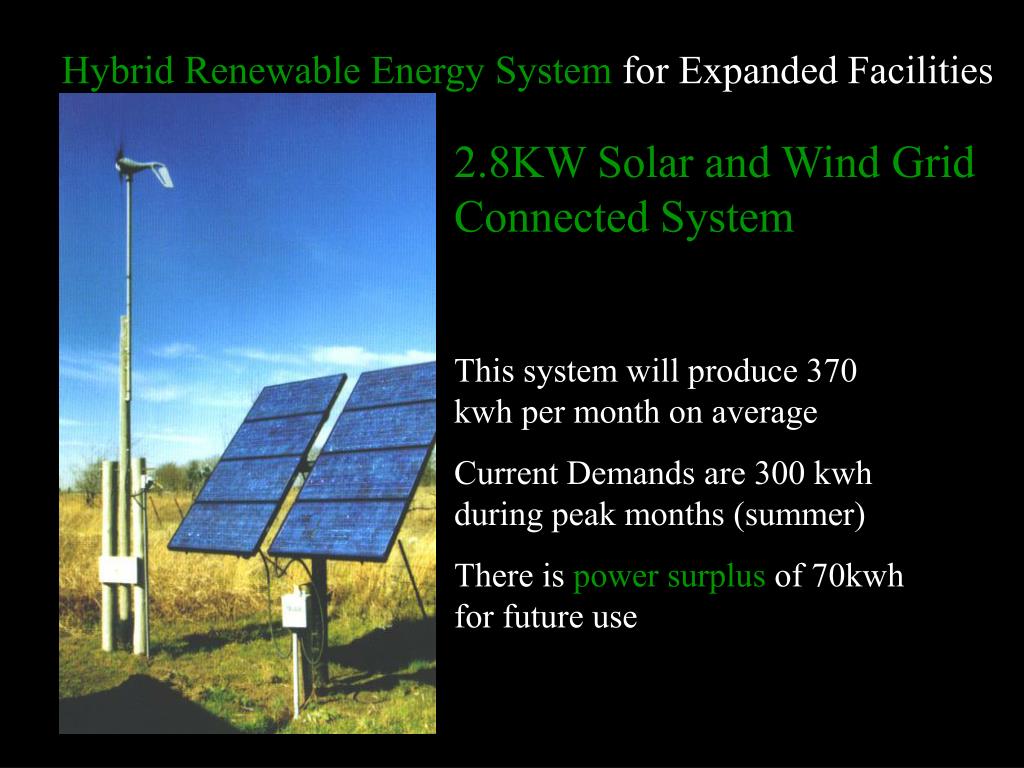 Hybrid Renewable Energy System for Expanded Facilities

2.8KW Solar and Wind Grid Connected System

This system will produce 370 kwh per month on average

Current Demands are 300 kwh during peak months (summer)

There is power surplus of 70kwh for future use